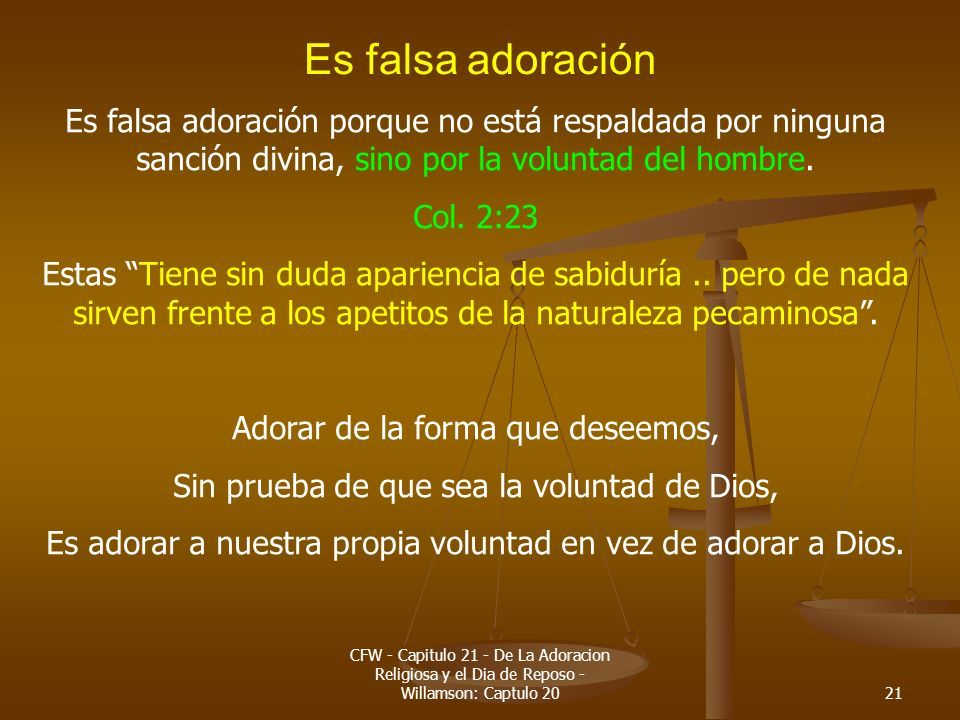 Es falsa adoración

Es falsa adoración porque no está respaldada por ninguna sanción divina, sino por la voluntad del hombre.

Col. 2:23

Estas “Tiene sin duda apariencia de sabiduría .. pero de nada sirven frente a los apetitos de la naturaleza pecaminosa”.

Adorar de la forma que deseemos,

Sin prueba de que sea la voluntad de Dios,

Es adorar a nuestra propia voluntad en vez de adorar a Dios.

CFW - Capitulo 21 - De La Adoracion Religiosa y el Dia de Reposo - Willamson: Captulo 20

21